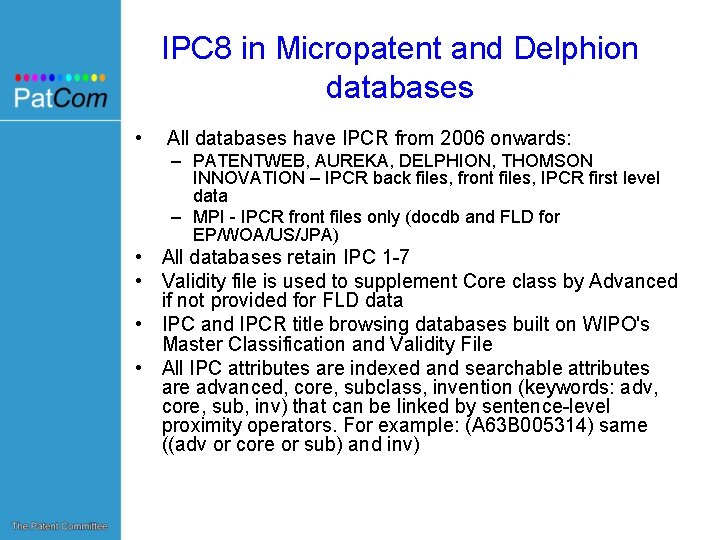 PatCom

IPC8 in Micropatent and Delphion databases

• All databases have IPCR from 2006 onwards:
– PATENTWEB, AUREKA, DELPHION, THOMSON INNOVATION – IPCR back files, front files, IPCR first level data
– MPI - IPCR front files only (docdb and FLD for EP/WOA/US/JPA)
• All databases retain IPC 1-7
• Validity file is used to supplement Core class by Advanced if not provided for FLD data
• IPC and IPCR title browsing databases built on WIPO's Master Classification and Validity File
• All IPC attributes are indexed and searchable attributes are advanced, core, subclass, invention (keywords: adv, core, sub, inv) that can be linked by sentence-level proximity operators. For example: (A63B005314) same ((adv or core or sub) and inv)

The Patent Committee